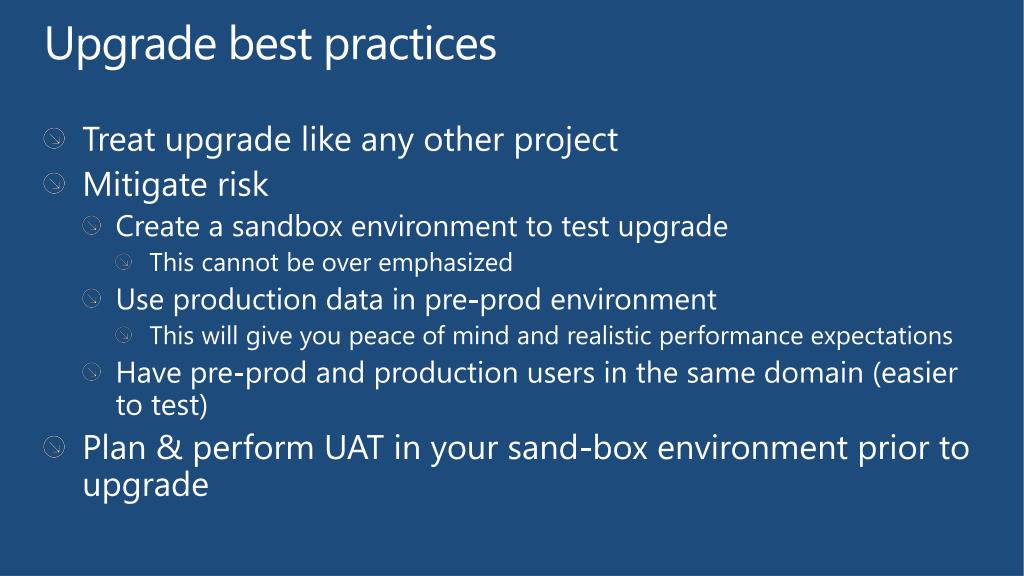 Upgrade best practices

Treat upgrade like any other project

Mitigate risk

Create a sandbox environment to test upgrade

This cannot be over emphasized

Use production data in pre-prod environment

This will give you peace of mind and realistic performance expectations

Have pre-prod and production users in the same domain (easier to test)

Plan & perform UAT in your sand-box environment prior to upgrade